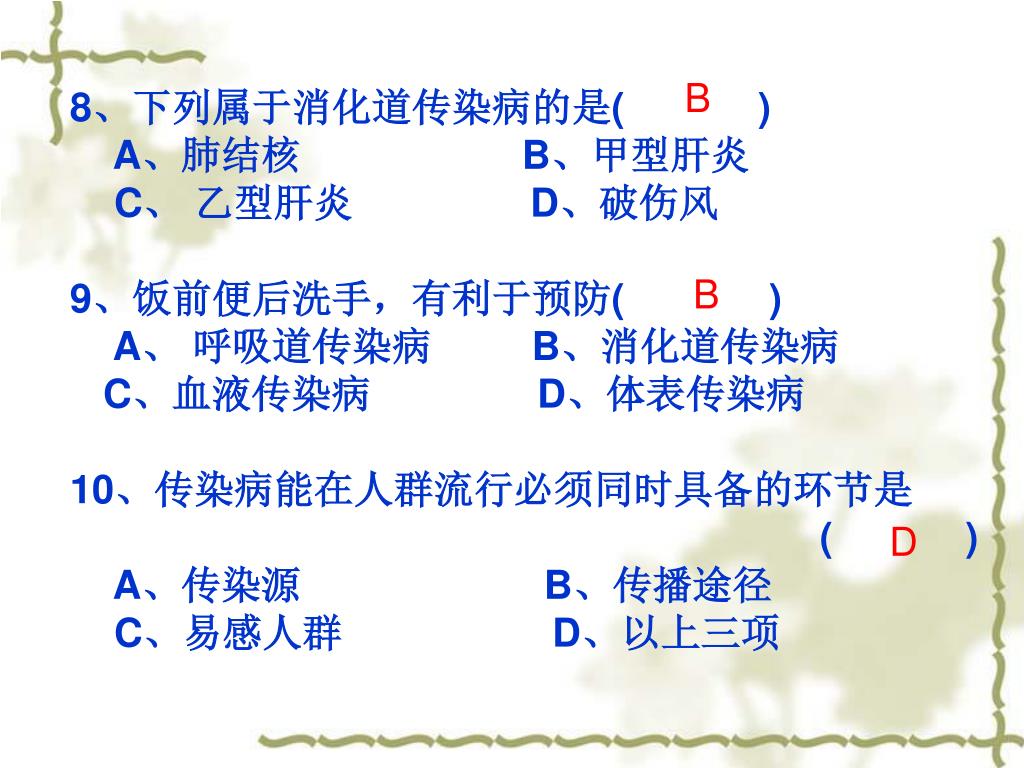 8、下列属于消化道传染病的是( B )
A、肺结核 B、甲型肝炎
C、 乙型肝炎 D、破伤风

9、饭前便后洗手，有利于预防( B )
A、 呼吸道传染病 B、消化道传染病
C、血液传染病 D、体表传染病

10、传染病能在人群流行必须同时具备的环节是 ( D )
A、传染源 B、传播途径
C、易感人群 D、以上三项